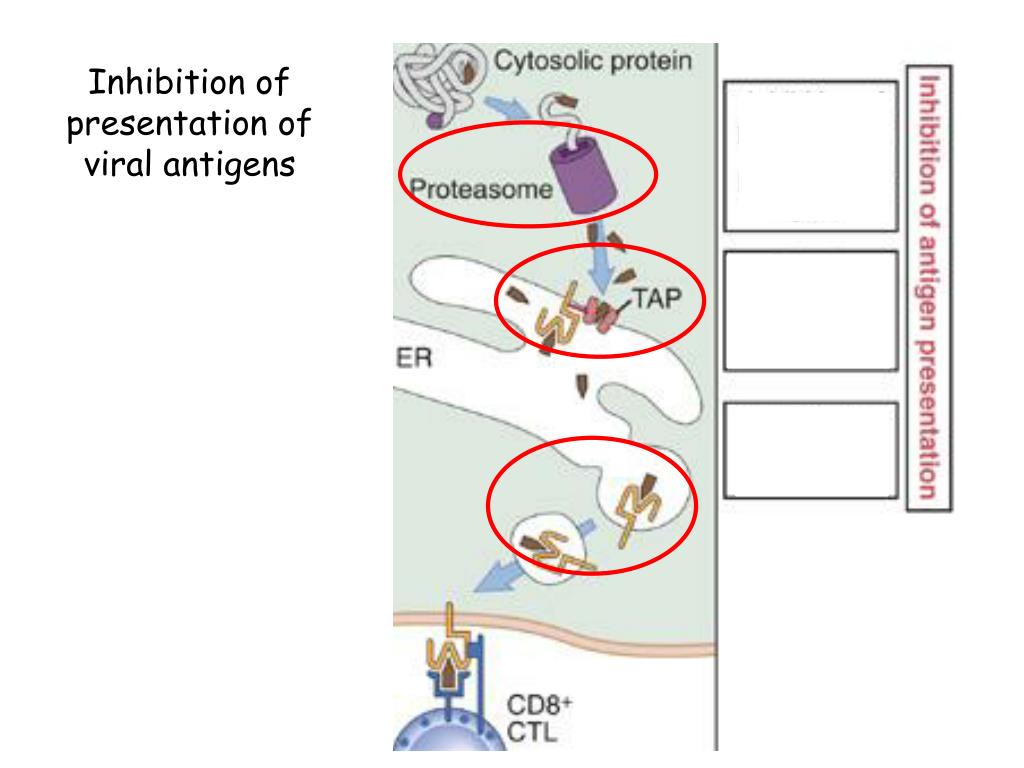 Inhibition of presentation of viral antigens

Cytosolic protein

Proteasome

TAP

ER

CD8+
CTL

Inhibition of antigen presentation